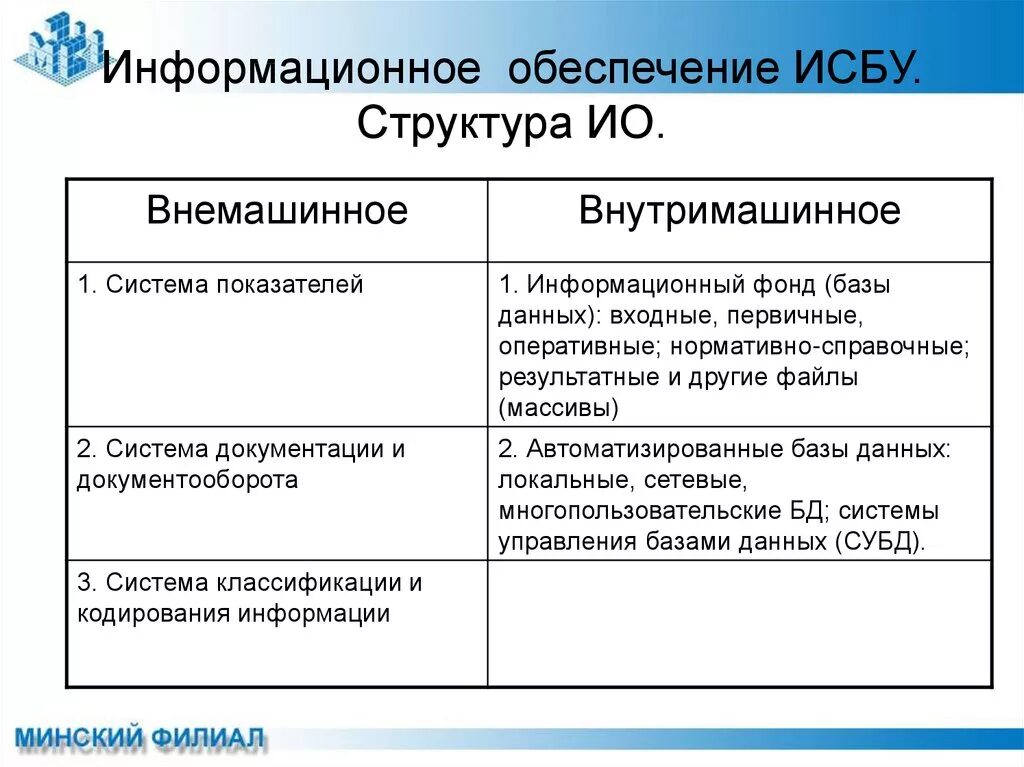 Информационное обеспечение ИСБУ. Структура ИО.

| Внемашинное | Внутримашинное |
|---|---|
| 1. Система показателей | 1. Информационный фонд (базы данных): входные, первичные, оперативные; нормативно-справочные; результатные и другие файлы (массивы) |
| 2. Система документации и документооборота | 2. Автоматизированные базы данных: локальные, сетевые, многопользовательские БД; системы управления базами данных (СУБД). |
| 3. Система классификации и кодирования информации | |

МИНСКИЙ ФИЛИАЛ